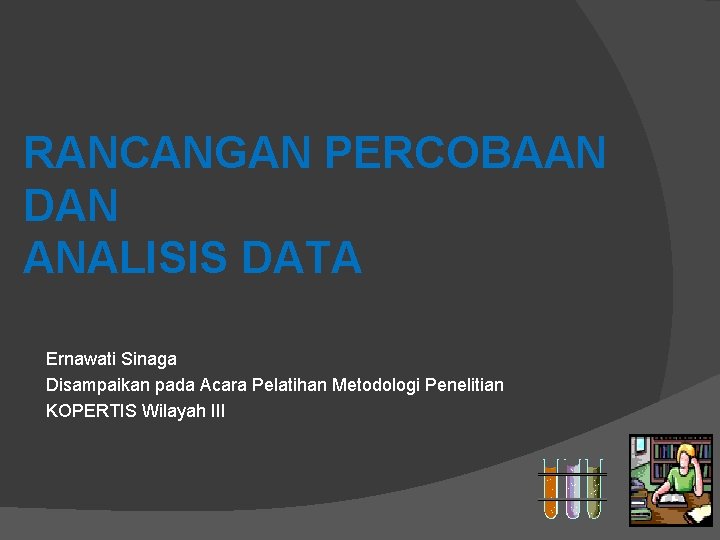 RANCANGAN PERCOBAAN DAN ANALISIS DATA

Ernawati Sinaga
Disampaikan pada Acara Pelatihan Metodologi Penelitian
KOPERTIS Wilayah III